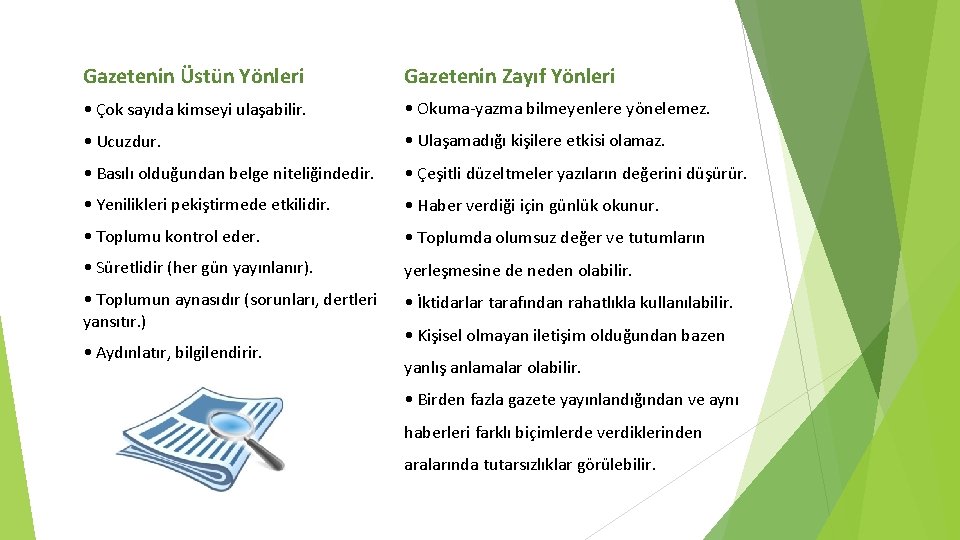 Gazetenin Üstün Yönleri

• Çok sayıda kimseyi ulaşabilir.

• Ucuzdur.

• Basılı olduğundan belge niteliğindedir.

• Yenilikleri pekiştirmede etkilidir.

• Toplumu kontrol eder.

• Süretlidir (her gün yayınlanır).

• Toplumun aynasıdır (sorunları, dertleri yansıtır.)

• Aydınlatır, bilgilendirir.

Gazetenin Zayıf Yönleri

• Okuma-yazma bilmeyenlere yönelemez.

• Ulaşamadığı kişilere etkisi olamaz.

• Çeşitli düzeltmeler yazıların değerini düşürür.

• Haber verdiği için günlük okunur.

• Toplumda olumsuz değer ve tutumların yerleşmesine de neden olabilir.

• İktidarlar tarafından rahatlıkla kullanılabilir.

• Kişisel olmayan iletişim olduğundan bazen yanlış anlamalar olabilir.

• Birden fazla gazete yayınlandığından ve aynı haberleri farklı biçimlerde verdiklerinden aralarında tutarsızlıklar görülebilir.